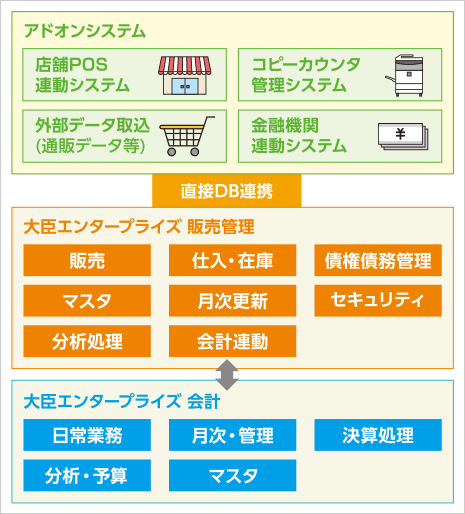 アドオンシステム

店舗POS
連動システム

コピーカウンタ
管理システム

外部データ取込
(通販データ等)

金融機関
連動システム

¥

直接DB連携

大臣エンタープライズ 販売管理

販売

仕入・在庫

債権債務管理

マスタ

月次更新

セキュリティ

分析処理

会計連動

大臣エンタープライズ 会計

日常業務

月次・管理

決算処理

分析・予算

マスタ